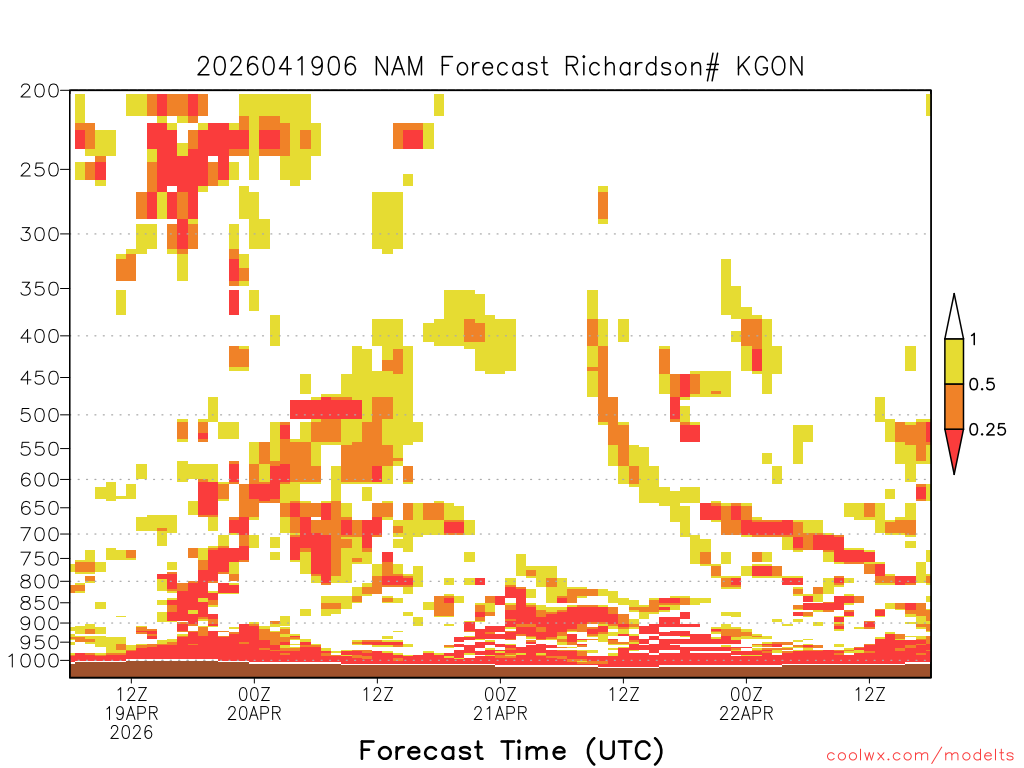 2026041906 NAM Forecast Richardson# KGON

200
250
300
350
400
450
500
550
600
650
700
750
800
850
900
950
1000

1
0.5
0.25

12Z
19APR
2026
00Z
20APR
12Z
00Z
21APR
12Z
00Z
22APR
12Z

Forecast Time (UTC)

coolwx.com/modelts